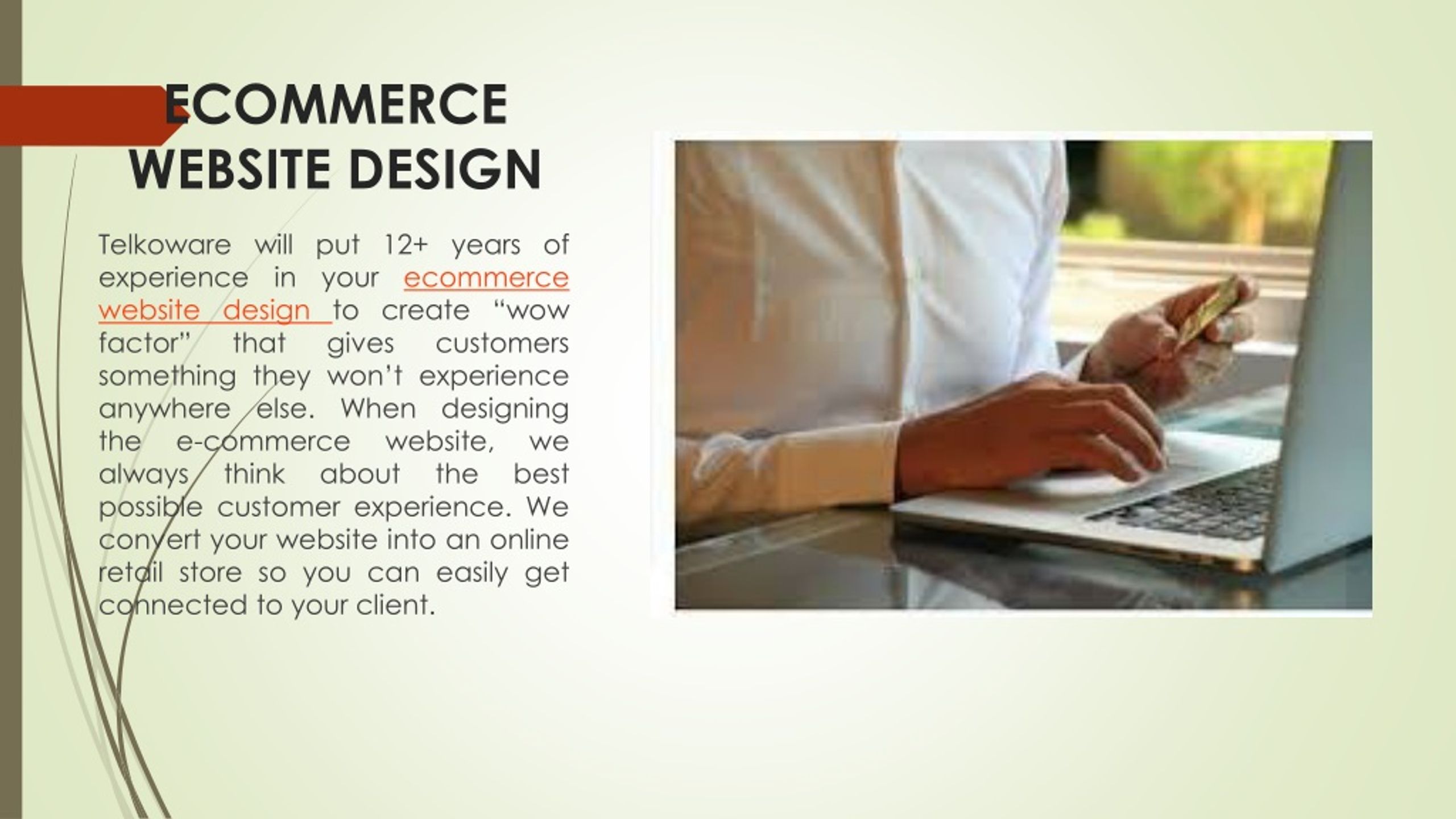 ECOMMERCE WEBSITE DESIGN

Telkoware will put 12+ years of experience in your ecommerce website design to create “wow factor” that gives customers something they won’t experience anywhere else. When designing the e-commerce website, we always think about the best possible customer experience. We convert your website into an online retail store so you can easily get connected to your client.